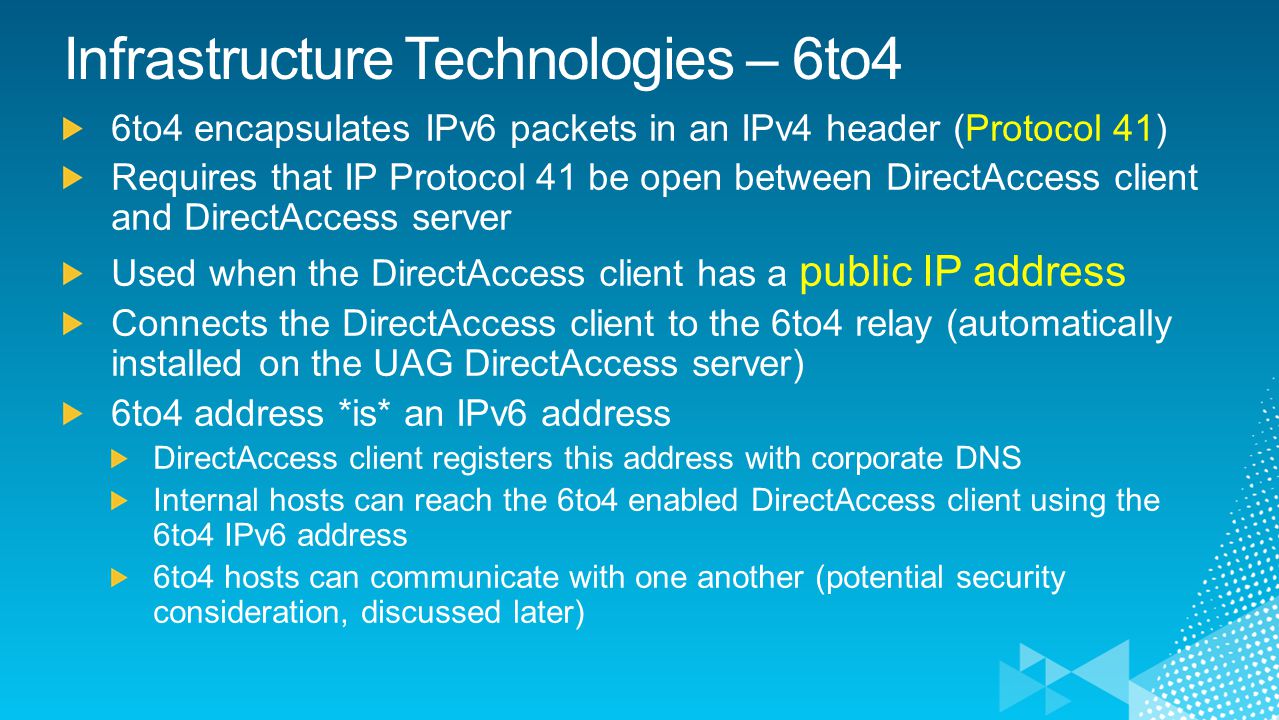 Infrastructure Technologies – 6to4

6to4 encapsulates IPv6 packets in an IPv4 header (Protocol 41)

Requires that IP Protocol 41 be open between DirectAccess client and DirectAccess server

Used when the DirectAccess client has a public IP address

Connects the DirectAccess client to the 6to4 relay (automatically installed on the UAG DirectAccess server)

6to4 address *is* an IPv6 address

DirectAccess client registers this address with corporate DNS

Internal hosts can reach the 6to4 enabled DirectAccess client using the 6to4 IPv6 address

6to4 hosts can communicate with one another (potential security consideration, discussed later)